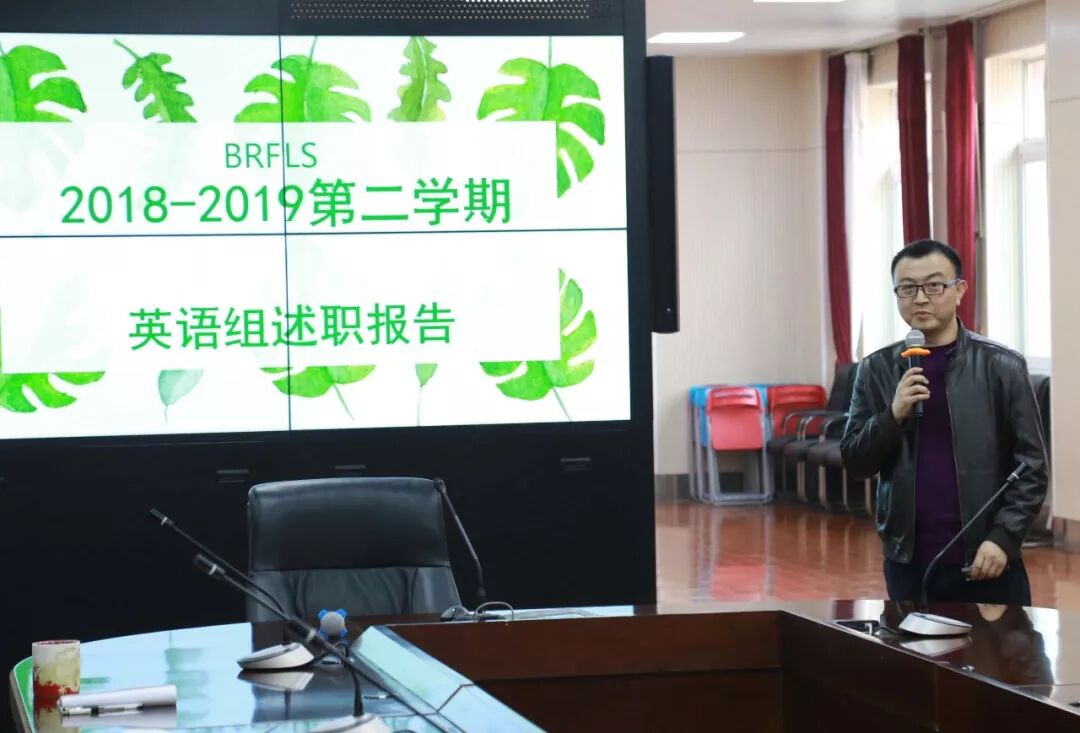 BRFLS
2018-2019第二学期

英语组述职报告